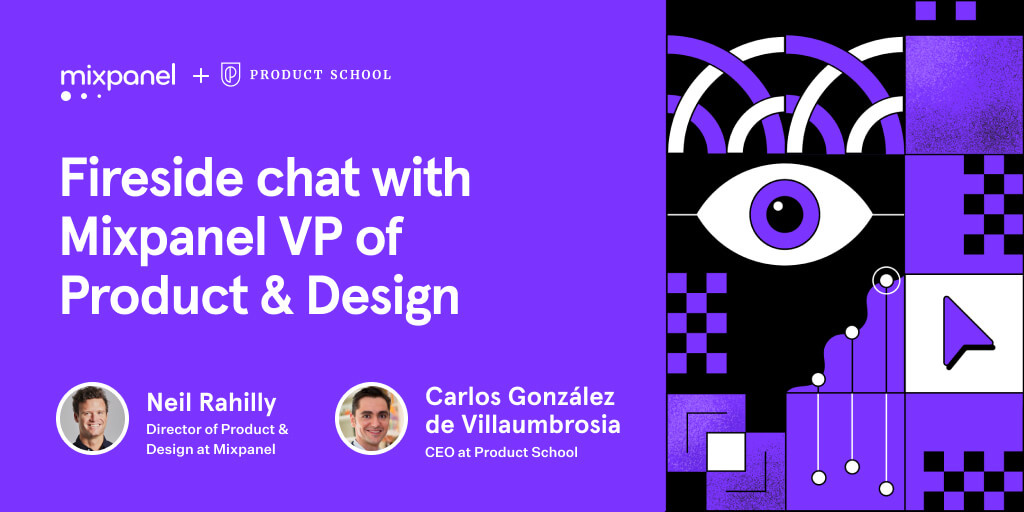 mixpanel + PRODUCT SCHOOL

Fireside chat with Mixpanel VP of Product & Design

Neil Rahilly
Director of Product & Design at Mixpanel

Carlos González de Villaumbrosia
CEO at Product School